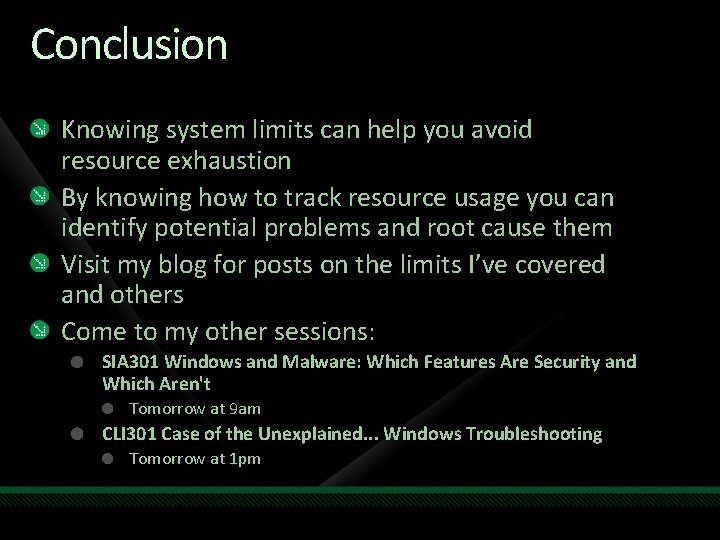 Conclusion

Knowing system limits can help you avoid resource exhaustion

By knowing how to track resource usage you can identify potential problems and root cause them

Visit my blog for posts on the limits I've covered and others

Come to my other sessions:

SIA301 Windows and Malware: Which Features Are Security and Which Aren't

Tomorrow at 9am

CLI301 Case of the Unexplained... Windows Troubleshooting

Tomorrow at 1pm